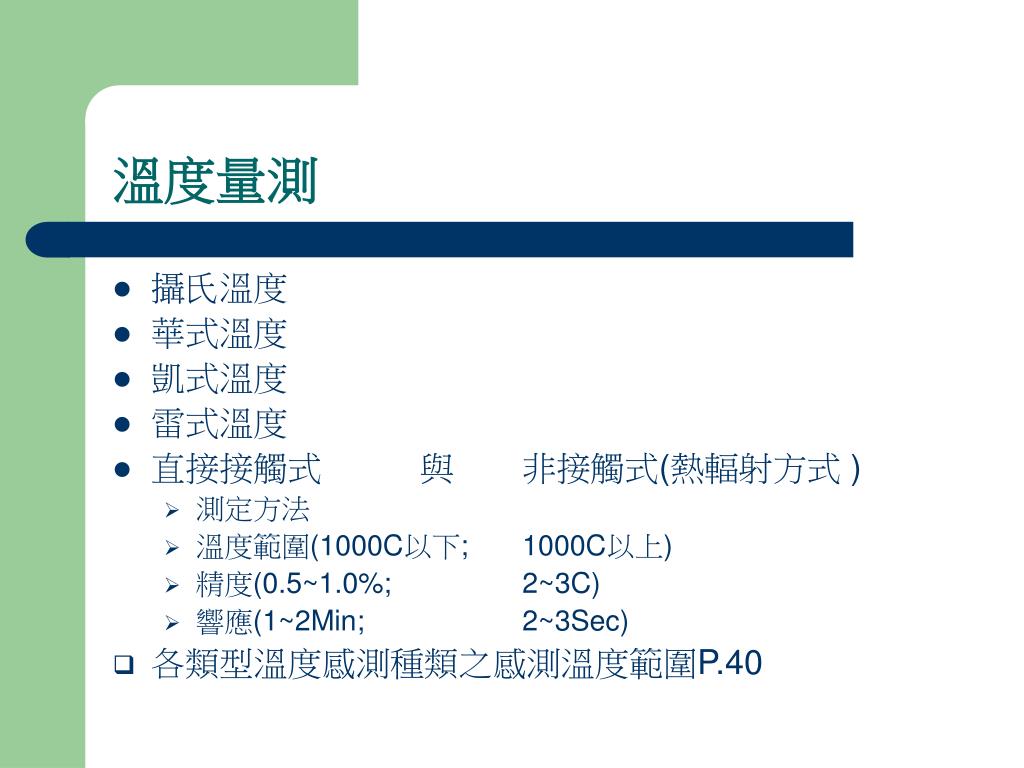 溫度量測

- 攝氏溫度
- 華式溫度
- 凱式溫度
- 雷式溫度
- 直接接觸式 與 非接觸式(熱輻射方式 )
  - 測定方法
  - 溫度範圍(1000C以下; 1000C以上)
  - 精度(0.5~1.0%; 2~3C)
  - 響應(1~2Min; 2~3Sec)
- 各類型溫度感測種類之感測溫度範圍P.40